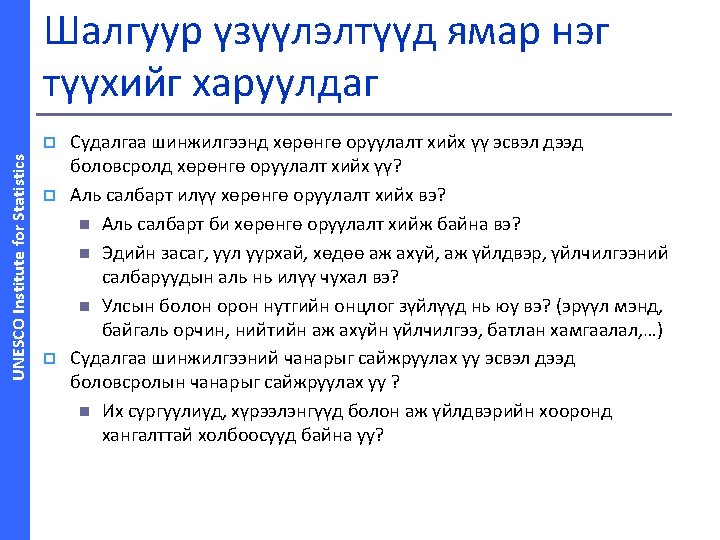 UNESCO Institute for Statistics

Шалгуур үзүүлэлтүүд ямар нэг түүхийг харуулдаг

Судалгаа шинжилгээнд хөрөнгө оруулалт хийх үү эсвэл дээд боловсролд хөрөнгө оруулалт хийх үү?

Аль салбарт илүү хөрөнгө оруулалт хийх вэ?

Аль салбарт би хөрөнгө оруулалт хийж байна вэ?

Эдийн засаг, уул уурхай, хөдөө аж ахуй, аж үйлдвэр, үйлчилгээний салбаруудын аль нь илүү чухал вэ?

Улсын болон орон нутгийн онцлог зүйлүүд нь юу вэ? (эрүүл мэнд, байгаль орчин, нийтийн аж ахуйн үйлчилгээ, батлан хамгаалал,…)

Судалгаа шинжилгээний чанарыг сайжруулах уу эсвэл дээд боловсролын чанарыг сайжруулах уу ?

Их сургуулиуд, хүрээлэнгүүд болон аж үйлдвэрийн хооронд хангалттай холбоосууд байна уу?